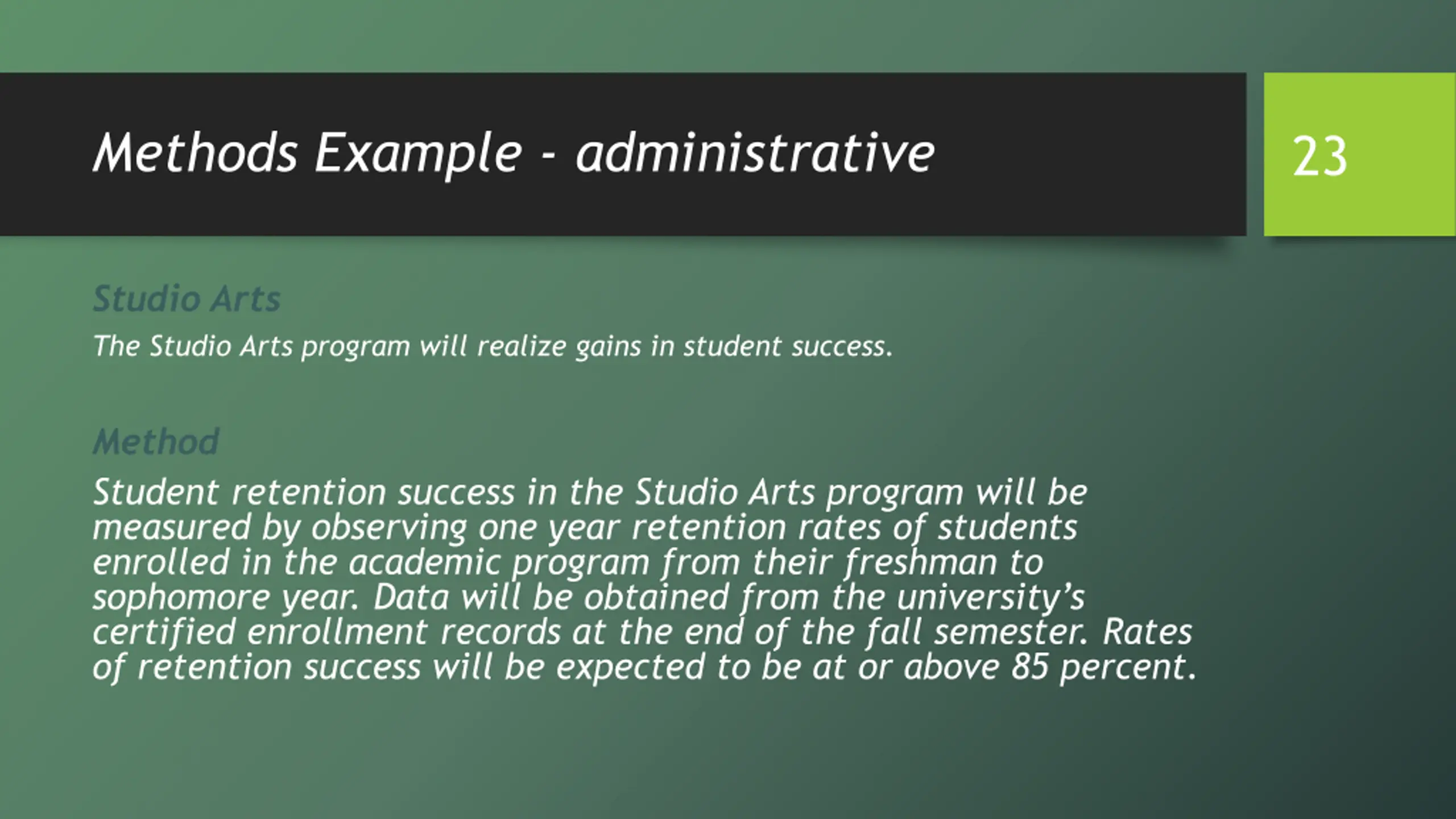 Methods Example - administrative

23

Studio Arts

The Studio Arts program will realize gains in student success.

Method

Student retention success in the Studio Arts program will be measured by observing one year retention rates of students enrolled in the academic program from their freshman to sophomore year. Data will be obtained from the university's certified enrollment records at the end of the fall semester. Rates of retention success will be expected to be at or above 85 percent.